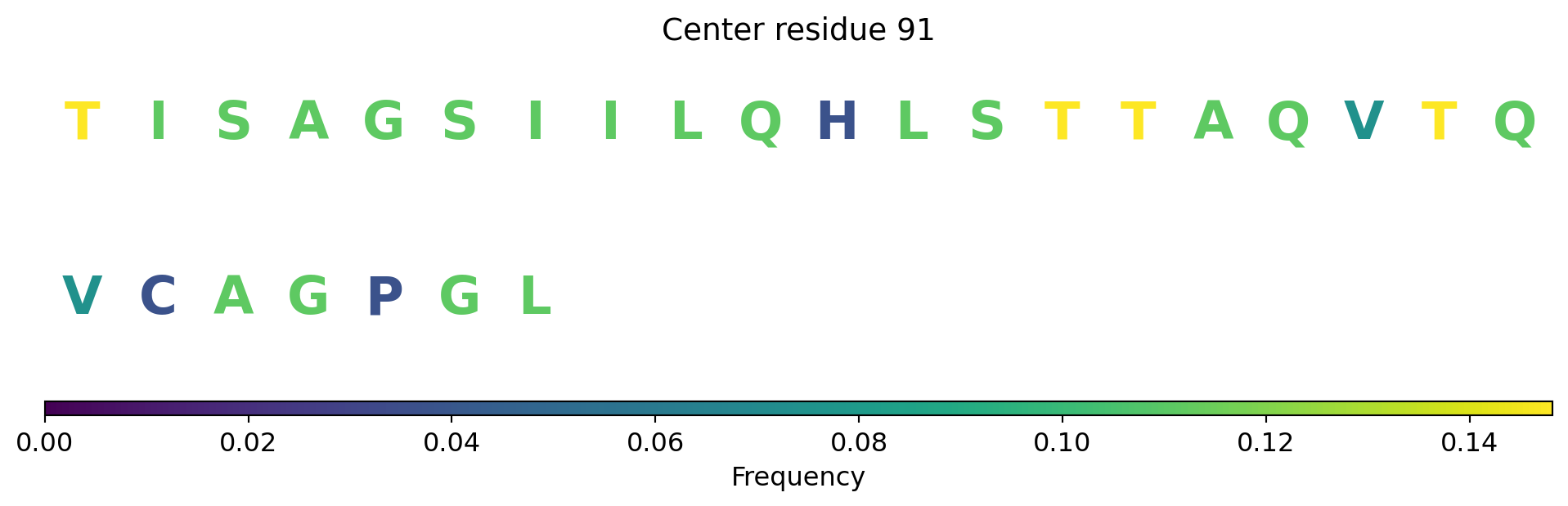 Center residue 91

T I S A G S I I L Q H L S T T A Q V T Q

V C A G P G L

0.00 0.02 0.04 0.06 0.08 0.10 0.12 0.14
Frequency